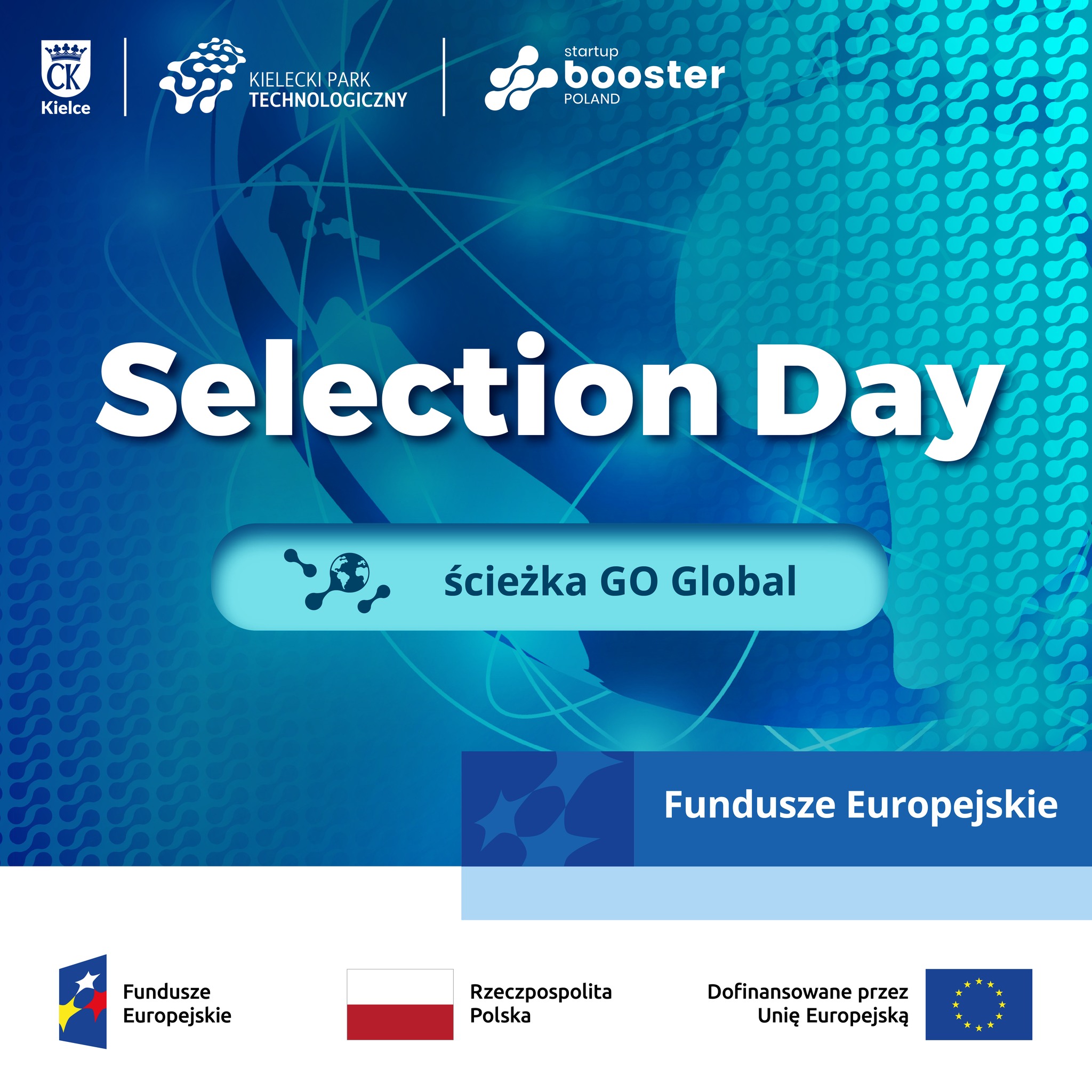 CK
Kielce

KIELECKI PARK
TECHNOLOGICZNY

startup
booster
POLAND

Selection Day

ścieżka GO Global

Fundusze Europejskie

Fundusze
Europejskie

Rzeczpospolita
Polska

Dofinansowane przez
Unię Europejską